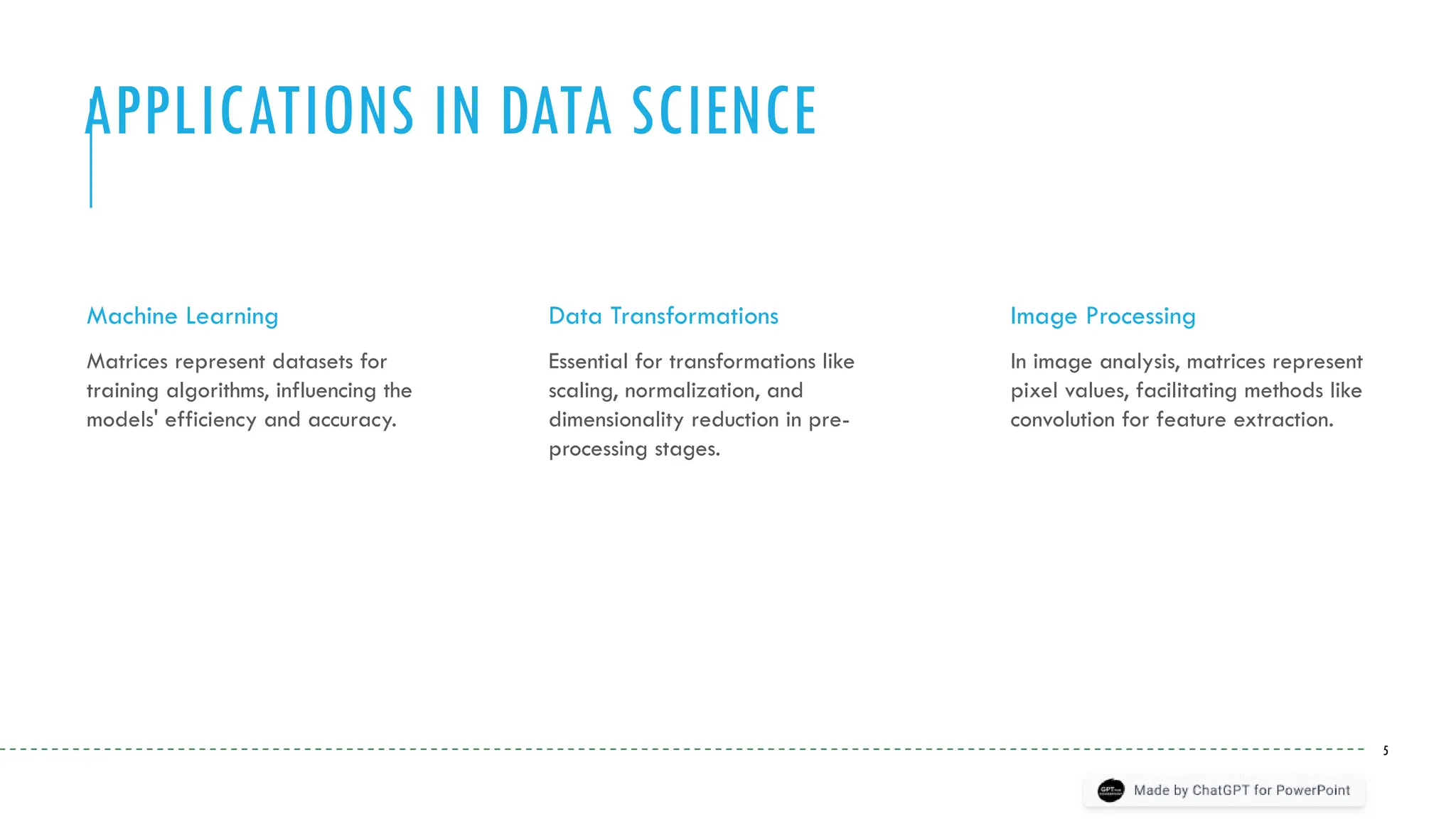 APPLICATIONS IN DATA SCIENCE

Machine Learning

Matrices represent datasets for training algorithms, influencing the models' efficiency and accuracy.

Data Transformations

Essential for transformations like scaling, normalization, and dimensionality reduction in pre-processing stages.

Image Processing

In image analysis, matrices represent pixel values, facilitating methods like convolution for feature extraction.

5

Made by ChatGPT for PowerPoint